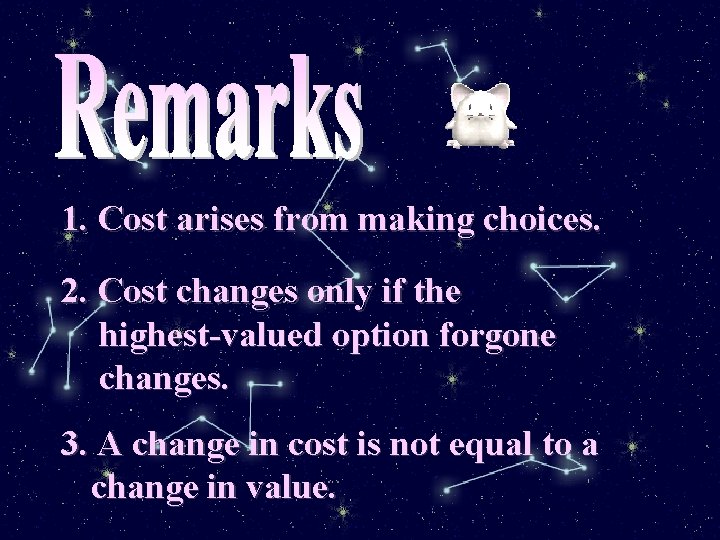 Remarks

1. Cost arises from making choices.

2. Cost changes only if the highest-valued option forgone changes.

3. A change in cost is not equal to a change in value.